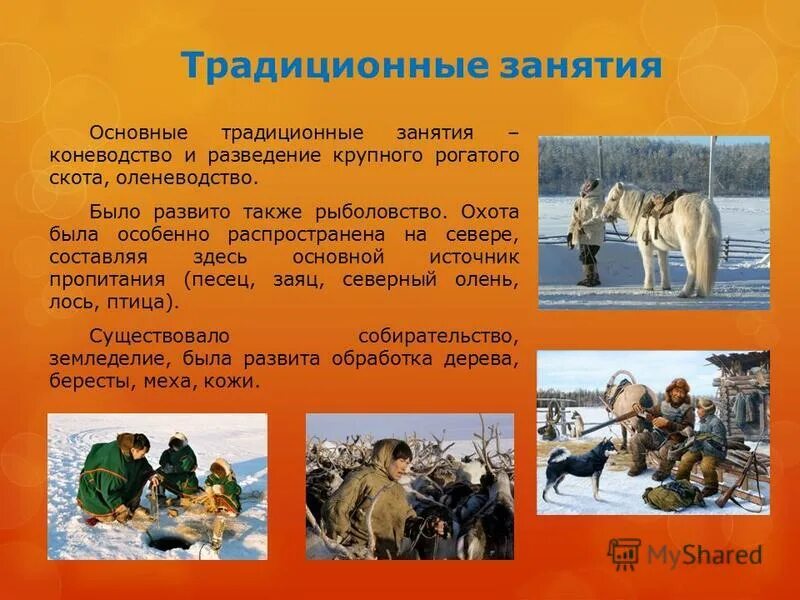 Традиционные занятия

Основные традиционные занятия – коневодство и разведение крупного рогатого скота, оленеводство.

Было развито также рыболовство. Охота была особенно распространена на севере, составляя здесь основной источник пропитания (песец, заяц, северный олень, лось, птица).

Существовало собирательство, земледелие, была развита обработка дерева, бересты, меха, кожи.

MyShared